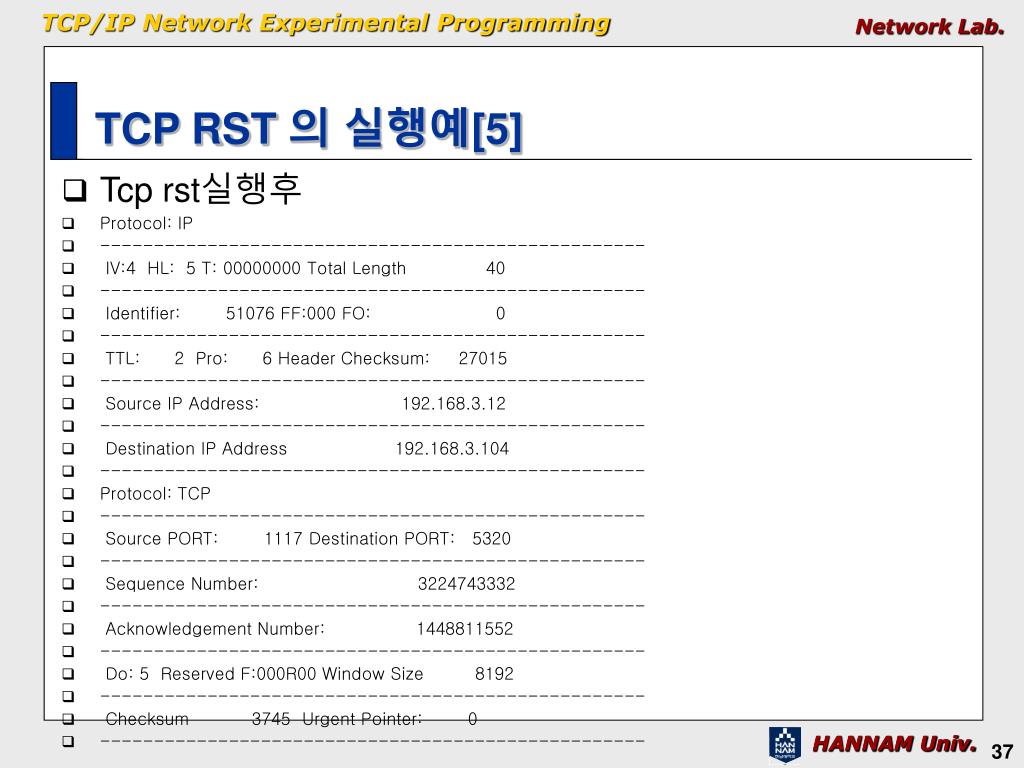 TCP/IP Network Experimental Programming

Network Lab.

TCP RST 의 실행예[5]

❑ Tcp rst실행후

❑ Protocol: IP
❑ --------------------------------------------------
❑ IV:4 HL: 5 T: 00000000 Total Length 40
❑ --------------------------------------------------
❑ Identifier: 51076 FF:000 FO: 0
❑ --------------------------------------------------
❑ TTL: 2 Pro: 6 Header Checksum: 27015
❑ --------------------------------------------------
❑ Source IP Address: 192.168.3.12
❑ --------------------------------------------------
❑ Destination IP Address 192.168.3.104
❑ --------------------------------------------------
❑ Protocol: TCP
❑ --------------------------------------------------
❑ Source PORT: 1117 Destination PORT: 5320
❑ --------------------------------------------------
❑ Sequence Number: 3224743332
❑ --------------------------------------------------
❑ Acknowledgement Number: 1448811552
❑ --------------------------------------------------
❑ Do: 5 Reserved F:000R00 Window Size 8192
❑ --------------------------------------------------
❑ Checksum 3745 Urgent Pointer: 0
❑ --------------------------------------------------

HAN NAM

HANNAM Univ.

37